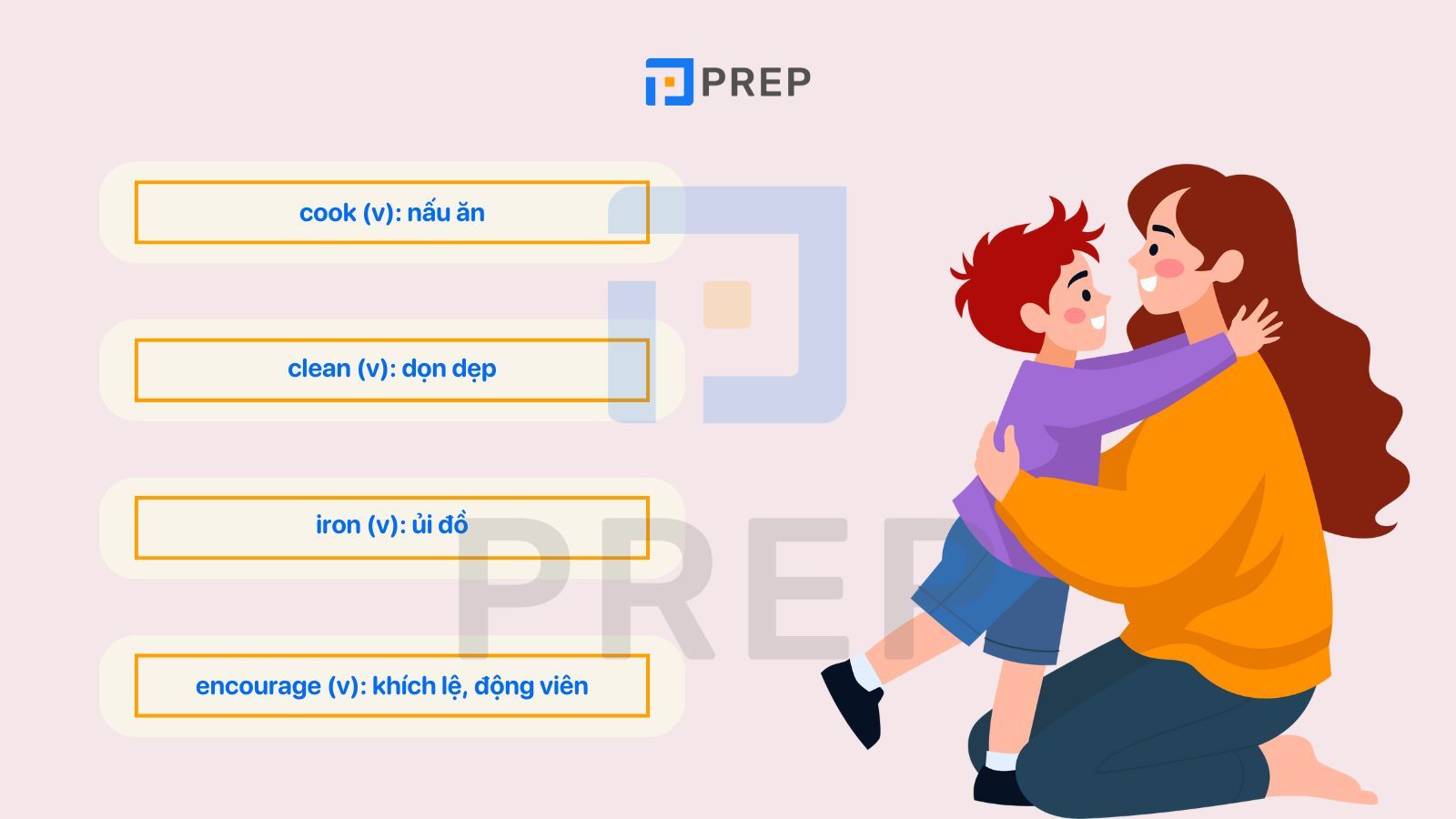 PREP

cook (v): nấu ăn

clean (v): dọn dẹp

iron (v): ủi đồ

encourage (v): khích lệ, động viên

PREP